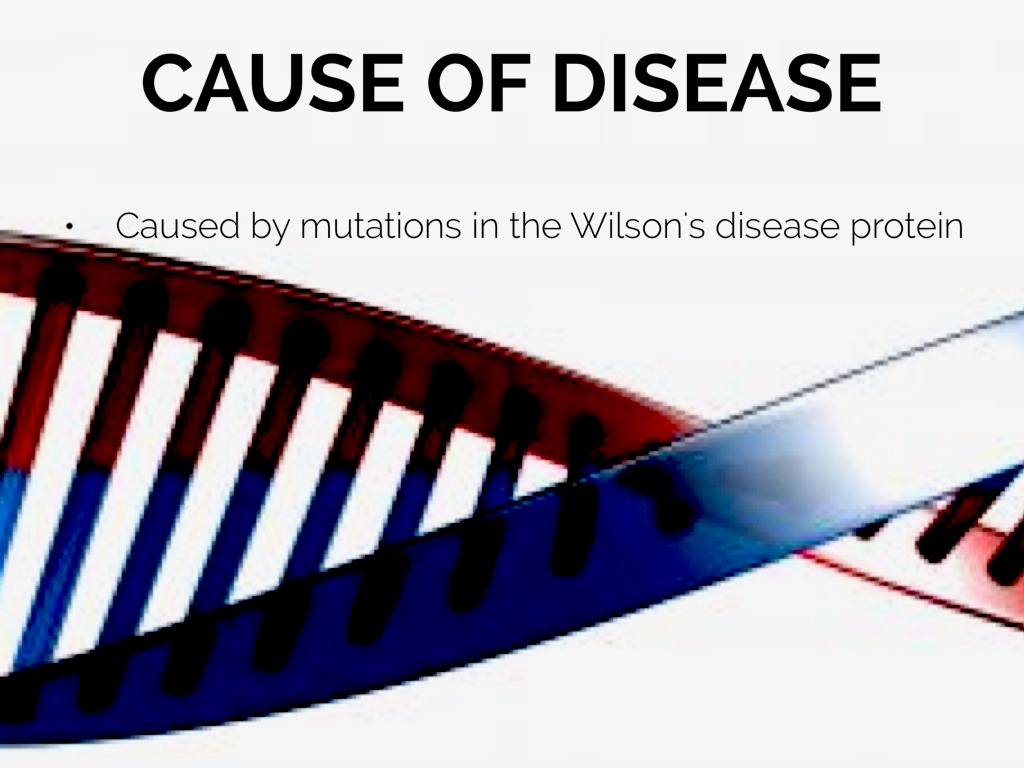 CAUSE OF DISEASE

• Caused by mutations in the Wilson's disease protein